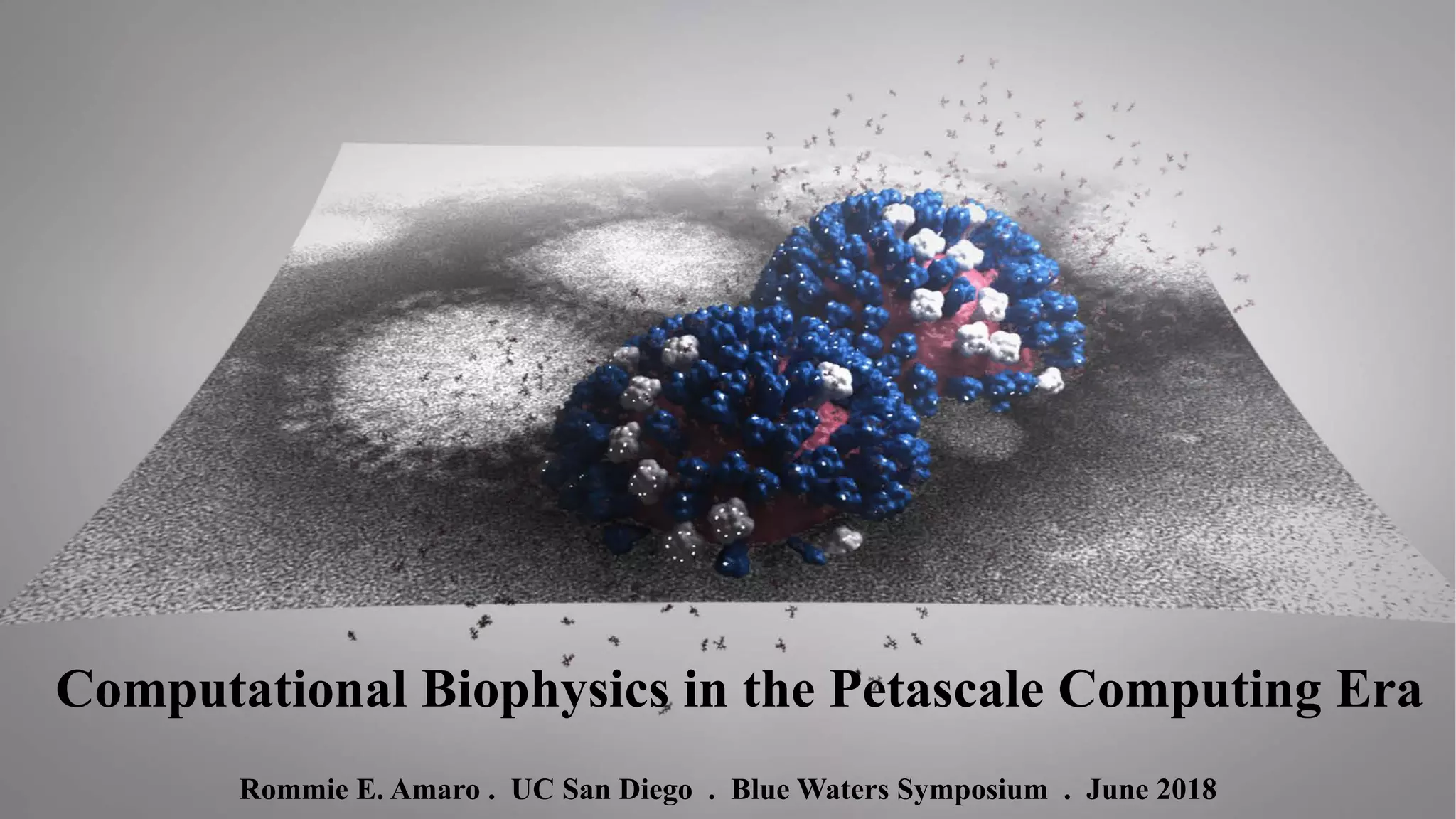 Computational Biophysics in the Petascale Computing Era

Rommie E. Amaro . UC San Diego . Blue Waters Symposium . June 2018